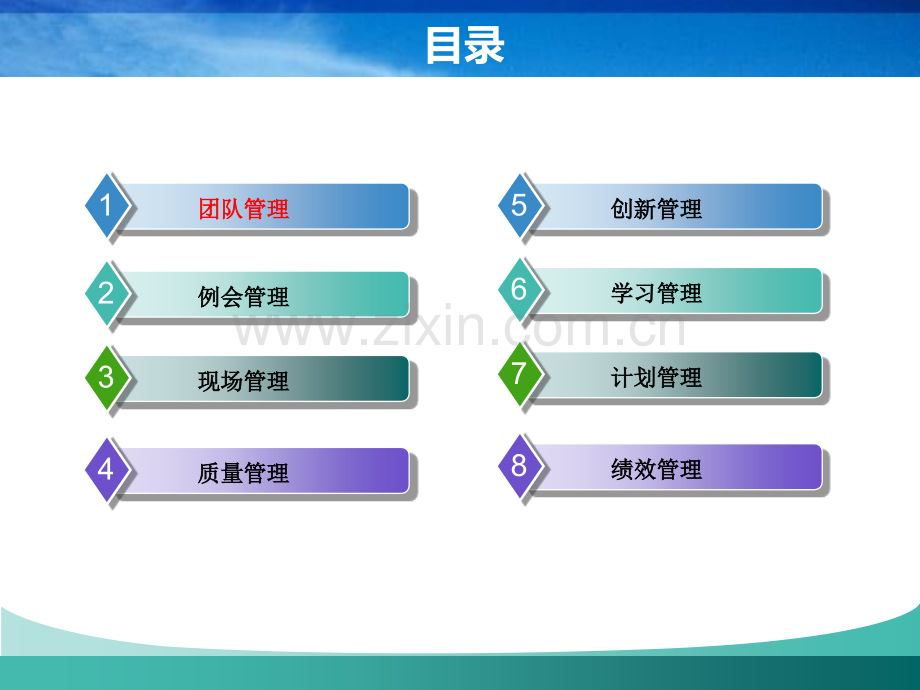 目录

1 团队管理

2 例会管理

3 现场管理

4 质量管理

5 创新管理

6 学习管理

7 计划管理

8 绩效管理

www.zixin.com.cn